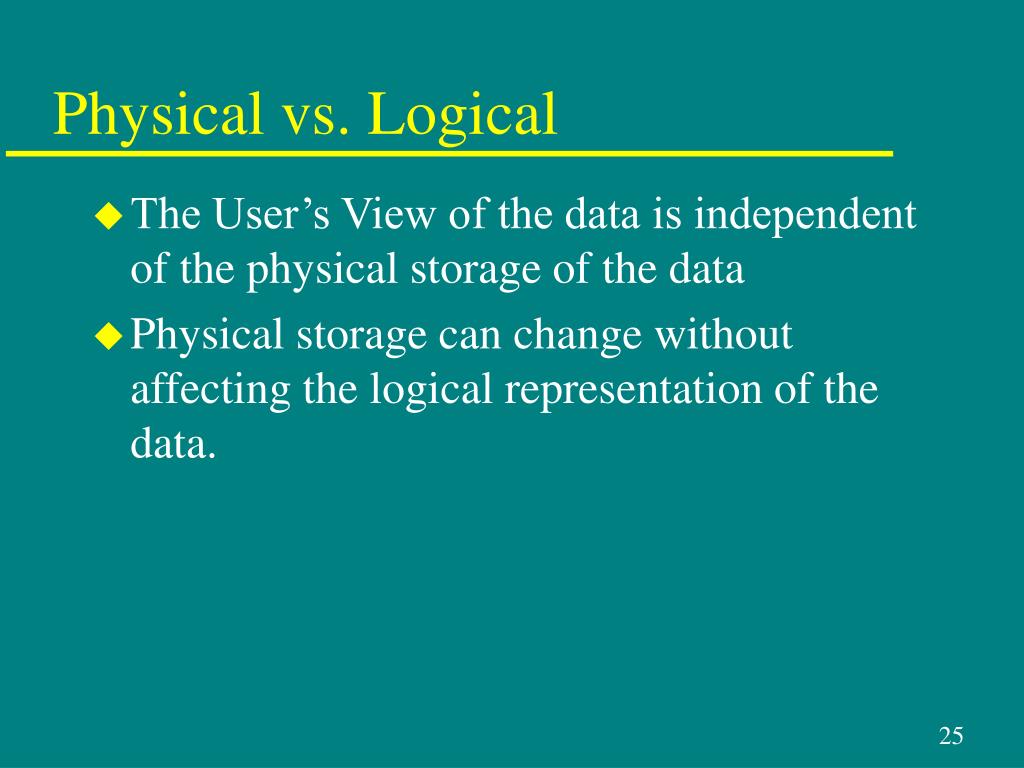 Physical vs. Logical

• The User's View of the data is independent of the physical storage of the data
• Physical storage can change without affecting the logical representation of the data.

25